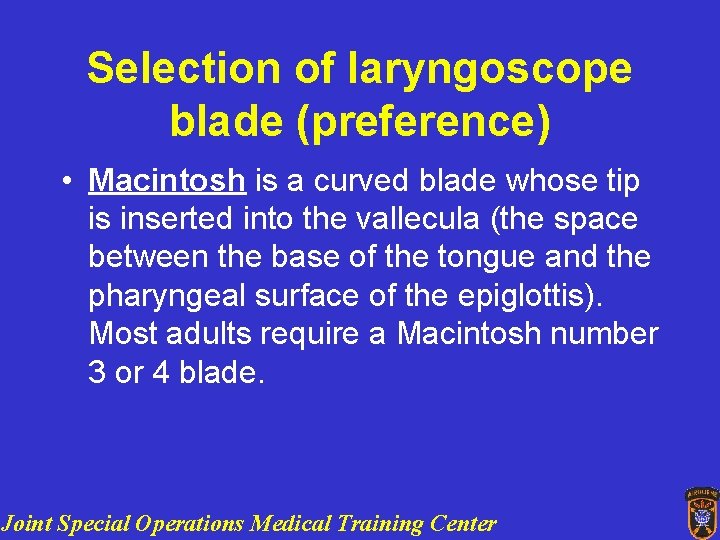 Selection of laryngoscope blade (preference)

• Macintosh is a curved blade whose tip is inserted into the vallecula (the space between the base of the tongue and the pharyngeal surface of the epiglottis). Most adults require a Macintosh number 3 or 4 blade.

Joint Special Operations Medical Training Center

AIRBORNE